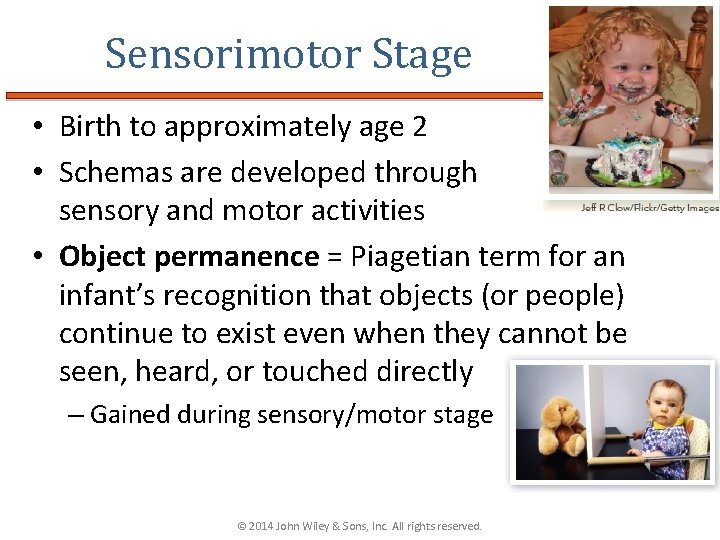 Sensorimotor Stage

Jeff R Clow/Flickr/Getty Images

• Birth to approximately age 2

• Schemas are developed through sensory and motor activities

• **Object permanence** = Piagetian term for an infant's recognition that objects (or people) continue to exist even when they cannot be seen, heard, or touched directly

– Gained during sensory/motor stage

© 2014 John Wiley & Sons, Inc. All rights reserved.